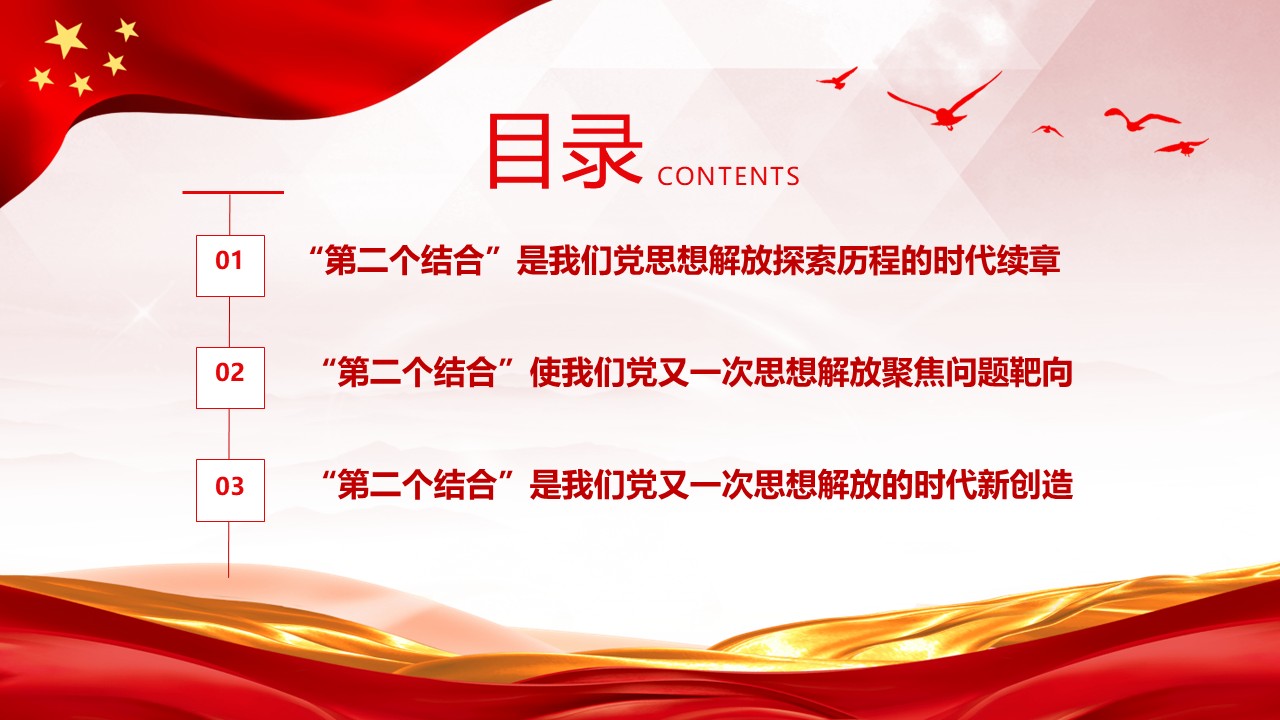 目录 CONTENTS

01 “第二个结合”是我们党思想解放探索历程的时代续章

02 “第二个结合”使我们党又一次思想解放聚焦问题靶向

03 “第二个结合”是我们党又一次思想解放的时代新创造